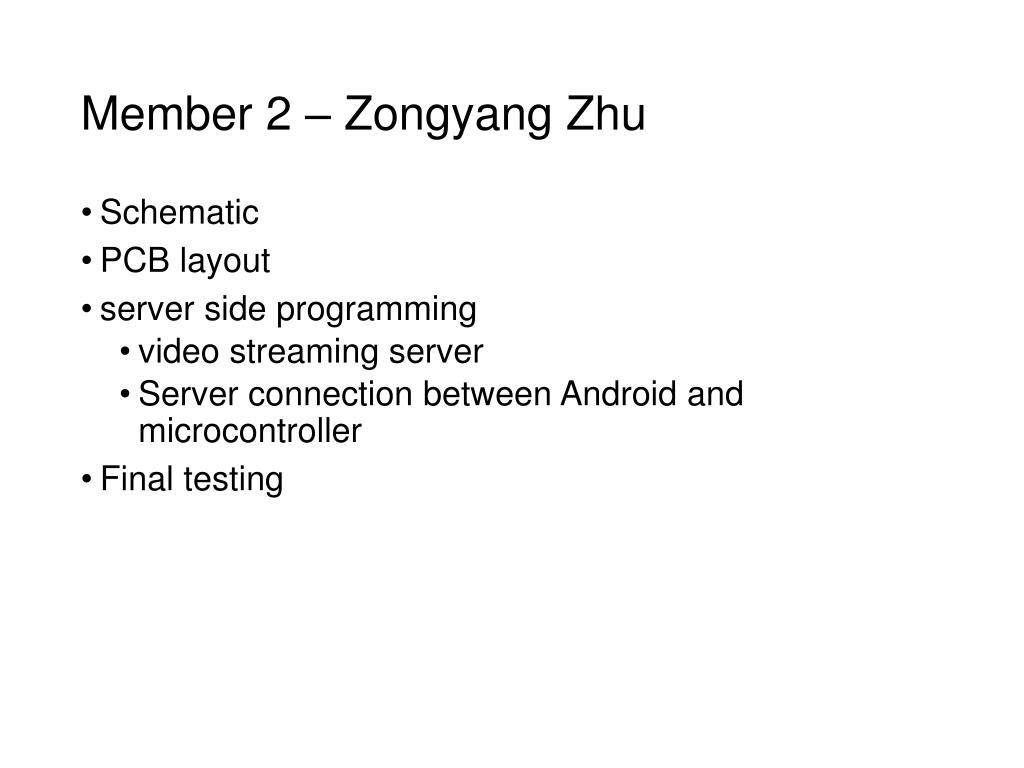 Member 2 – Zongyang Zhu

• Schematic
• PCB layout
• server side programming
  • video streaming server
  • Server connection between Android and microcontroller
• Final testing